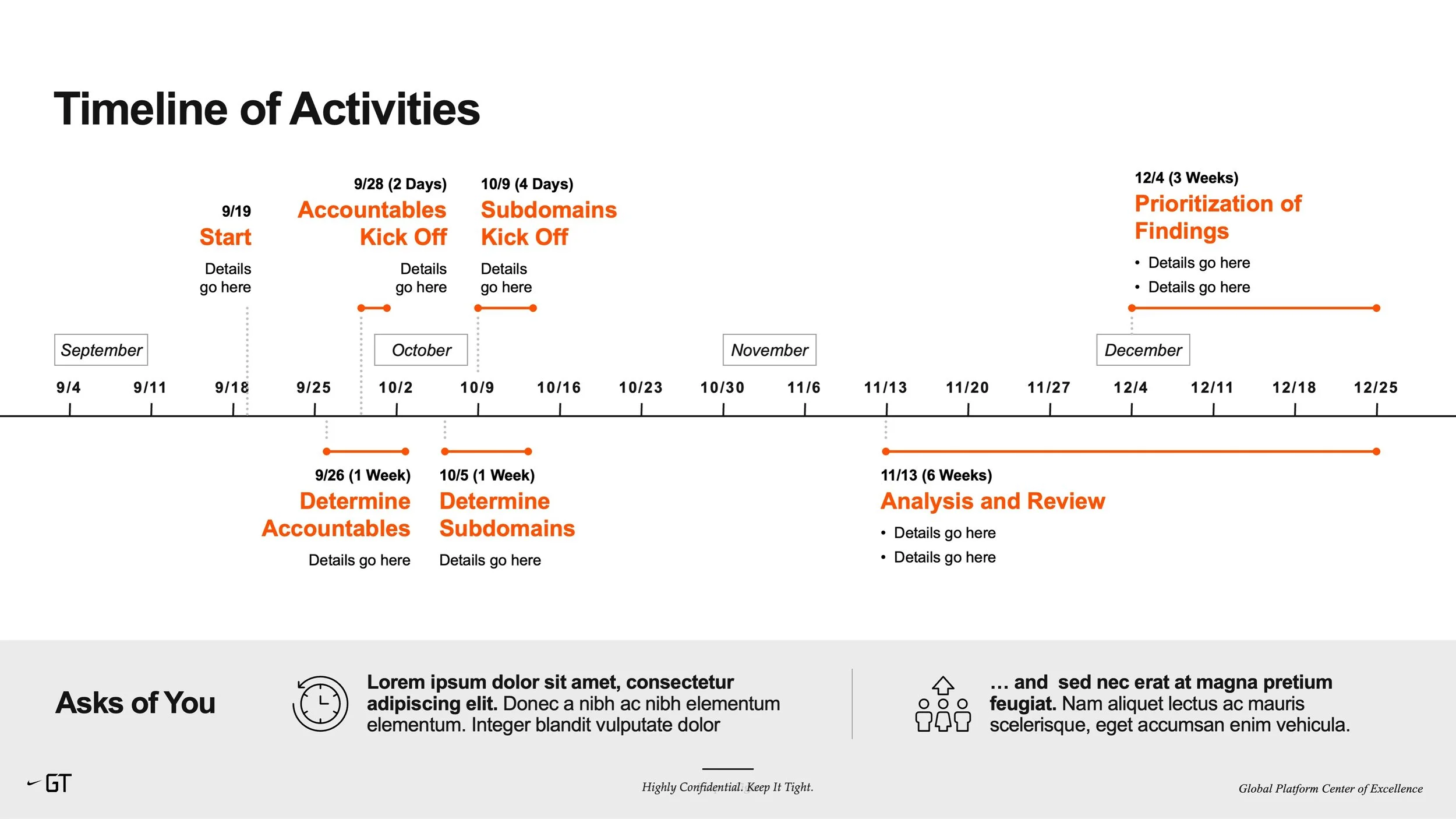 Timeline of Activities

9/19
Start
Details go here

9/28 (2 Days)
Accountables Kick Off
Details go here

10/9 (4 Days)
Subdomains Kick Off
Details go here

12/4 (3 Weeks)
Prioritization of Findings
• Details go here
• Details go here

September
October
November
December

9/4 9/11 9/18 9/25 10/2 10/9 10/16 10/23 10/30 11/6 11/13 11/20 11/27 12/4 12/11 12/18 12/25

9/26 (1 Week)
Determine Accountables
Details go here

10/5 (1 Week)
Determine Subdomains
Details go here

11/13 (6 Weeks)
Analysis and Review
• Details go here
• Details go here

Asks of You

Lorem ipsum dolor sit amet, consectetur adipiscing elit. Donec a nibh ac nibh elementum elementum. Integer blandit vulputate dolor

… and sed nec erat at magna pretium feugiat. Nam aliquet lectus ac mauris scelerisque, eget accumsan enim vehicula.

GT

Highly Confidential. Keep It Tight.

Global Platform Center of Excellence